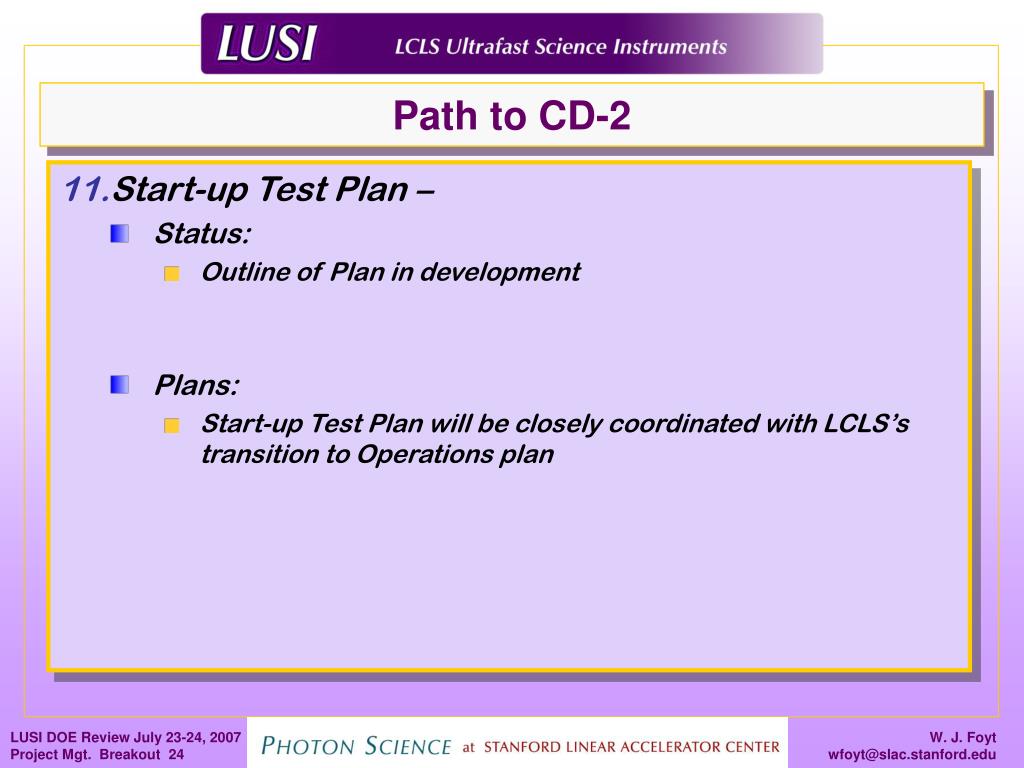 LUSI LCLS Ultrafast Science Instruments

Path to CD-2

11. Start-up Test Plan –

Status:

Outline of Plan in development

Plans:

Start-up Test Plan will be closely coordinated with LCLS's transition to Operations plan

LUSI DOE Review July 23-24, 2007
Project Mgt. Breakout 24

PHOTON SCIENCE at STANFORD LINEAR ACCELERATOR CENTER

W. J. Foyt
wfoyt@slac.stanford.edu